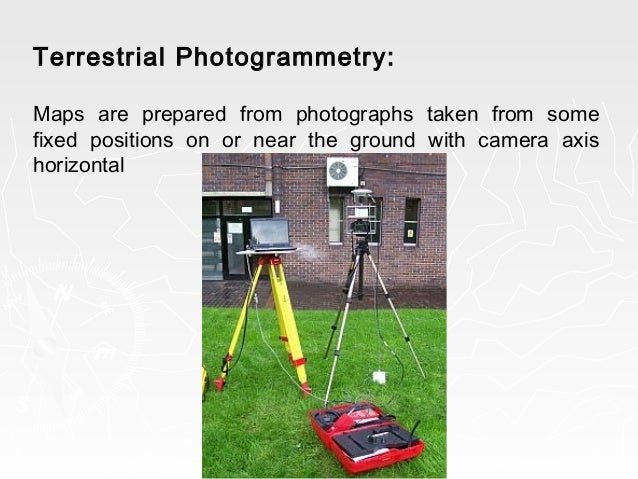 Terrestrial Photogrammetry:

Maps are prepared from photographs taken from some fixed positions on or near the ground with camera axis horizontal